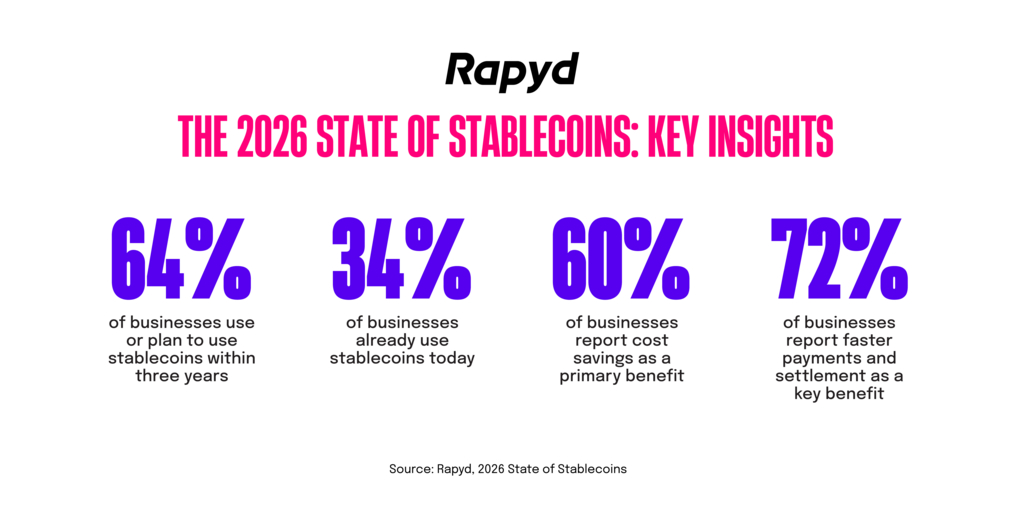 Rapyd

THE 2026 STATE OF STABLECOINS: KEY INSIGHTS

64%
of businesses use or plan to use stablecoins within three years

34%
of businesses already use stablecoins today

60%
of businesses report cost savings as a primary benefit

72%
of businesses report faster payments and settlement as a key benefit

Source: Rapyd, 2026 State of Stablecoins